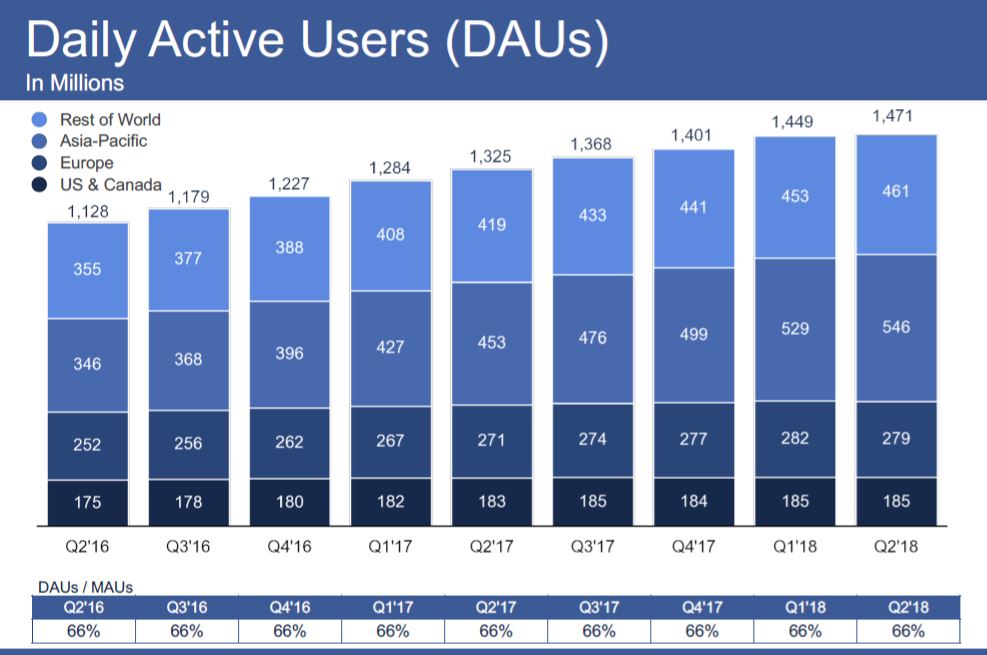 Daily Active Users (DAUs)
In Millions

Rest of World
Asia-Pacific
Europe
US & Canada

| | Q2'16 | Q3'16 | Q4'16 | Q1'17 | Q2'17 | Q3'17 | Q4'17 | Q1'18 | Q2'18 |
|---|---|---|---|---|---|---|---|---|---|
| Total | 1,128 | 1,179 | 1,227 | 1,284 | 1,325 | 1,368 | 1,401 | 1,449 | 1,471 |
| Rest of World | 355 | 377 | 388 | 408 | 419 | 433 | 441 | 453 | 461 |
| Asia-Pacific | 346 | 368 | 396 | 427 | 453 | 476 | 499 | 529 | 546 |
| Europe | 252 | 256 | 262 | 267 | 271 | 274 | 277 | 282 | 279 |
| US & Canada | 175 | 178 | 180 | 182 | 183 | 185 | 184 | 185 | 185 |

DAUs / MAUs

| Q2'16 | Q3'16 | Q4'16 | Q1'17 | Q2'17 | Q3'17 | Q4'17 | Q1'18 | Q2'18 |
|---|---|---|---|---|---|---|---|---|
| 66% | 66% | 66% | 66% | 66% | 66% | 66% | 66% | 66% |